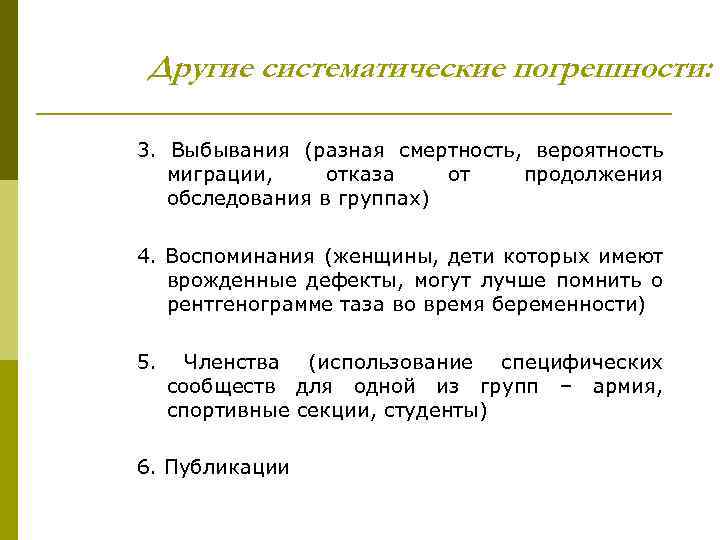 Другие систематические погрешности:

3. Выбывания (разная смертность, вероятность миграции, отказа от продолжения обследования в группах)

4. Воспоминания (женщины, дети которых имеют врожденные дефекты, могут лучше помнить о рентгенограмме таза во время беременности)

5. Членства (использование специфических сообществ для одной из групп – армия, спортивные секции, студенты)

6. Публикации